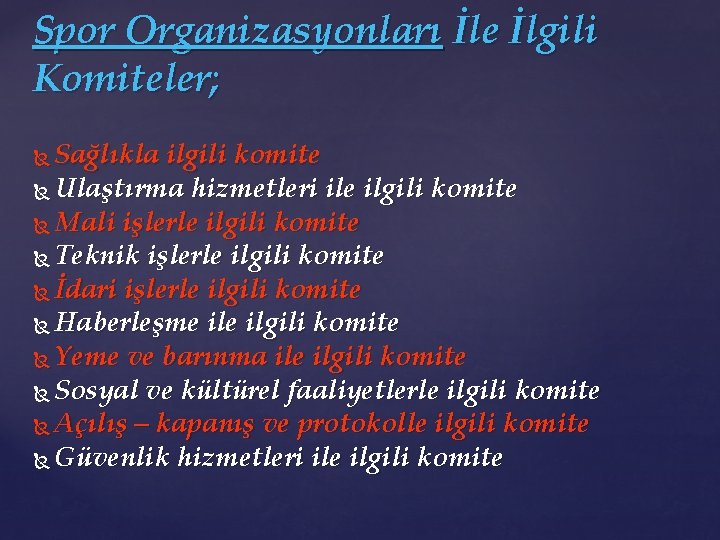 Spor Organizasyonları İle İlgili Komiteler;

Sağlıkla ilgili komite
Ulaştırma hizmetleri ile ilgili komite
Mali işlerle ilgili komite
Teknik işlerle ilgili komite
İdari işlerle ilgili komite
Haberleşme ile ilgili komite
Yeme ve barınma ile ilgili komite
Sosyal ve kültürel faaliyetlerle ilgili komite
Açılış – kapanış ve protokolle ilgili komite
Güvenlik hizmetleri ile ilgili komite